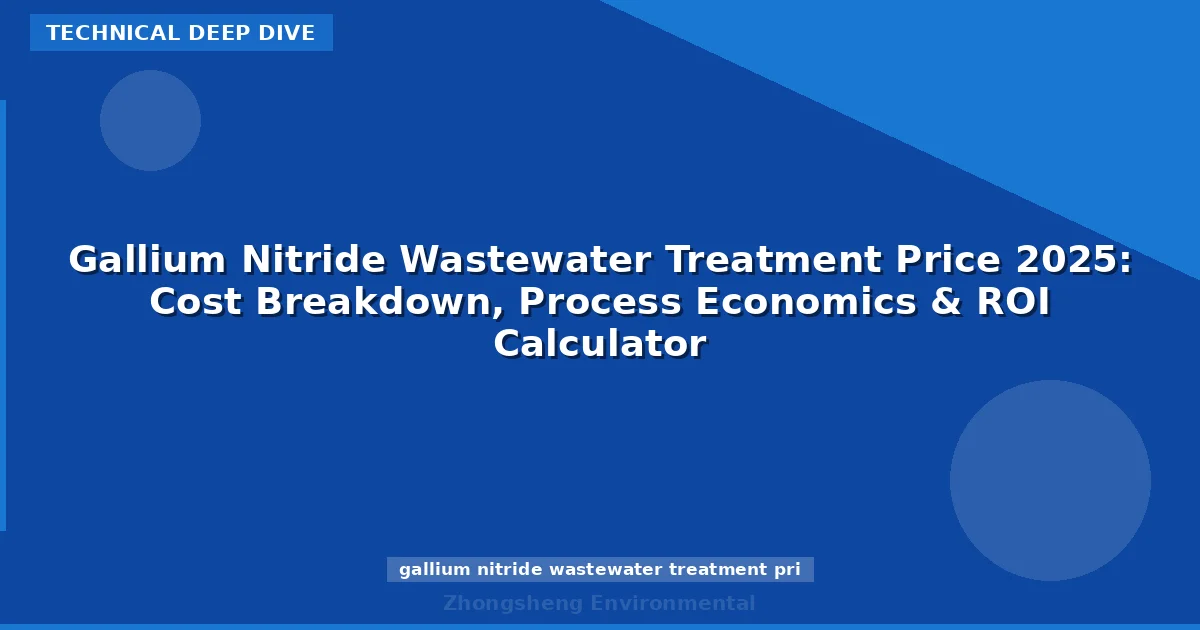 TECHNICAL DEEP DIVE

Gallium Nitride Wastewater Treatment Price 2025: Cost Breakdown, Process Economics & ROI Calculator

gallium nitride wastewater treatment pri

Zhongsheng Environmental